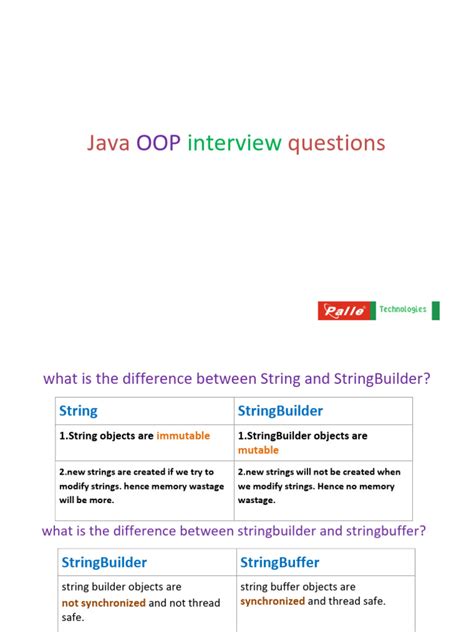 Java OOP interview questions

Ralle Technologies

what is the difference between String and StringBuilder?

| String | StringBuilder |
|---|---|
| 1.String objects are immutable | 1.StringBuilder objects are mutable |
| 2.new strings are created if we try to modify strings. hence memory wastage will be more. | 2.new strings will not be created when we modify strings. Hence no memory wastage. |

what is the difference between stringbuilder and stringbuffer?

| StringBuilder | StringBuffer |
|---|---|
| string builder objects are not synchronized and not thread safe. | string buffer objects are synchronized and thread safe. |